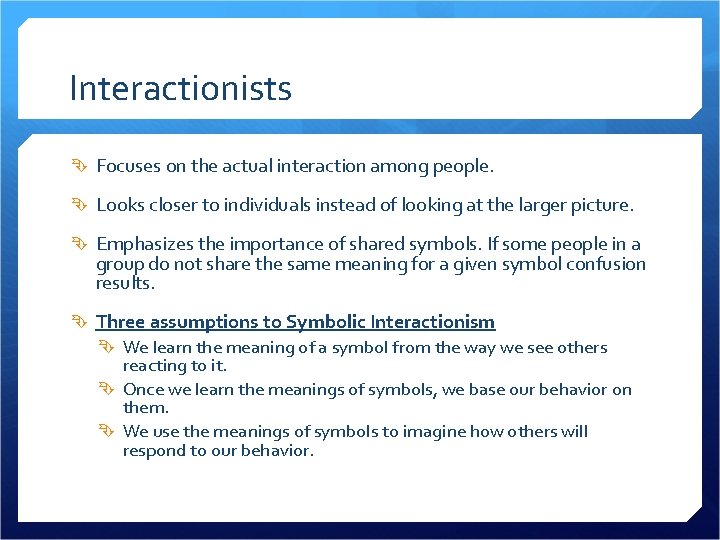 Interactionists

Focuses on the actual interaction among people.

Looks closer to individuals instead of looking at the larger picture.

Emphasizes the importance of shared symbols. If some people in a group do not share the same meaning for a given symbol confusion results.

Three assumptions to Symbolic Interactionism

We learn the meaning of a symbol from the way we see others reacting to it.

Once we learn the meanings of symbols, we base our behavior on them.

We use the meanings of symbols to imagine how others will respond to our behavior.